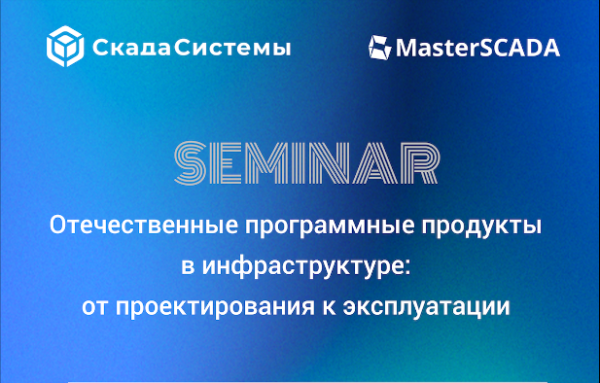 СкадаСистемы

MasterSCADA

SEMINAR

Отечественные программные продукты в инфраструктуре: от проектирования к эксплуатации